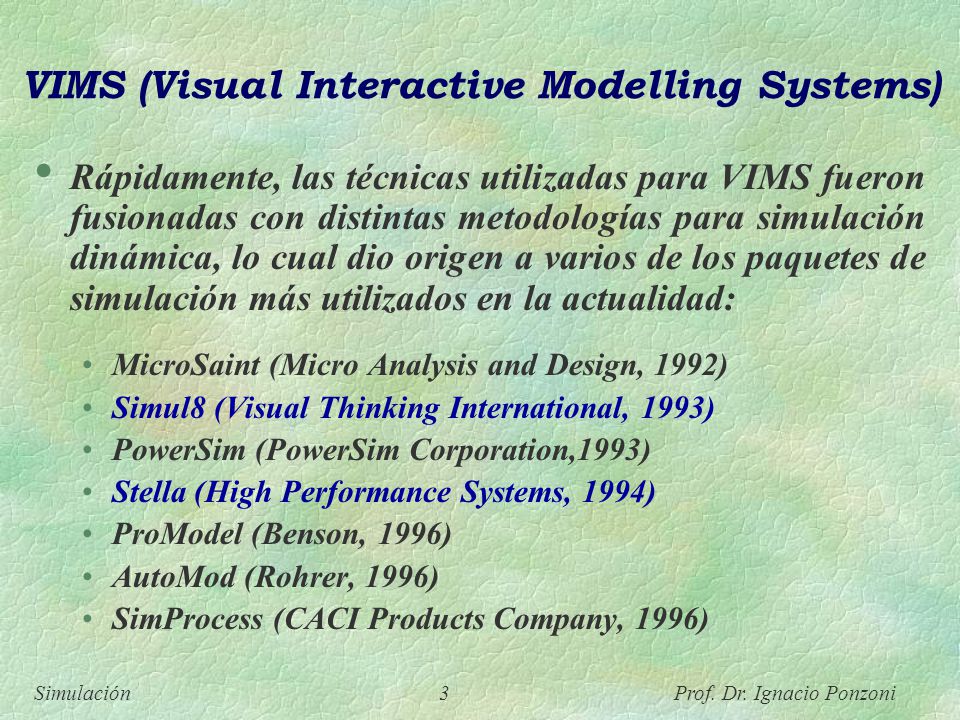 VIMS (Visual Interactive Modelling Systems)

• Rápidamente, las técnicas utilizadas para VIMS fueron fusionadas con distintas metodologías para simulación dinámica, lo cual dio origen a varios de los paquetes de simulación más utilizados en la actualidad:

• MicroSaint (Micro Analysis and Design, 1992)
• Simul8 (Visual Thinking International, 1993)
• PowerSim (PowerSim Corporation,1993)
• Stella (High Performance Systems, 1994)
• ProModel (Benson, 1996)
• AutoMod (Rohrer, 1996)
• SimProcess (CACI Products Company, 1996)

Simulación 3 Prof. Dr. Ignacio Ponzoni